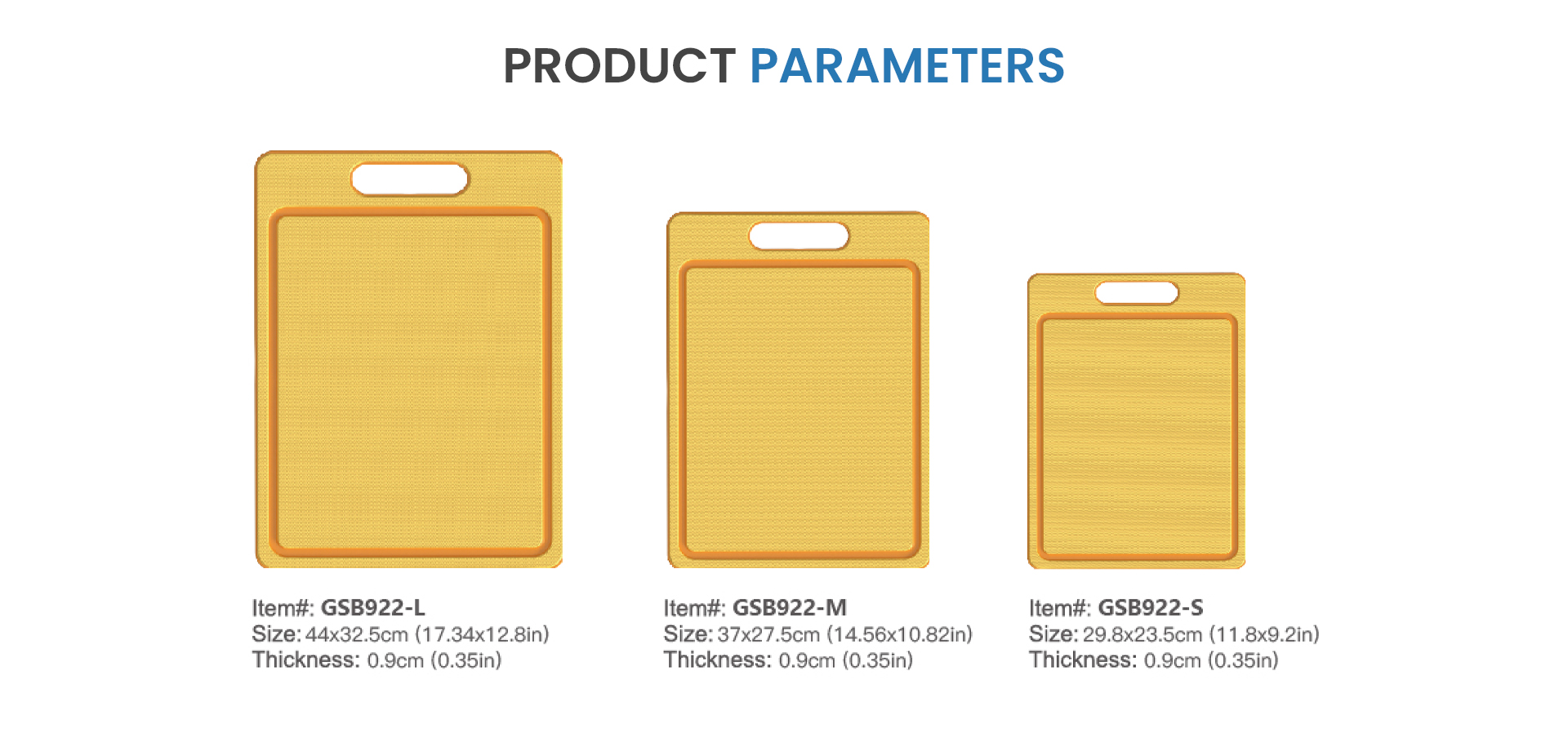 PRODUCT PARAMETERS

Item#: GSB922-L
Size: 44x32.5cm (17.34x12.8in)
Thickness: 0.9cm (0.35in)

Item#: GSB922-M
Size: 37x27.5cm (14.56x10.82in)
Thickness: 0.9cm (0.35in)

Item#: GSB922-S
Size: 29.8x23.5cm (11.8x9.2in)
Thickness: 0.9cm (0.35in)